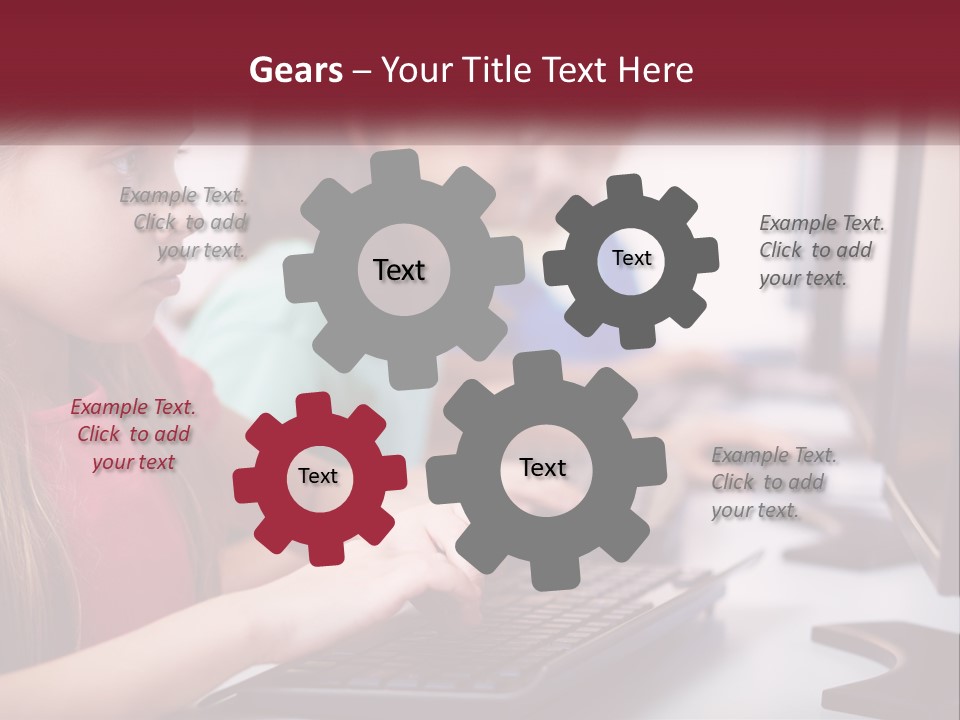 Gears – Your Title Text Here

Example Text. Click to add your text.

Text

Text

Example Text. Click to add your text.

Example Text. Click to add your text

Text

Text

Example Text. Click to add your text.